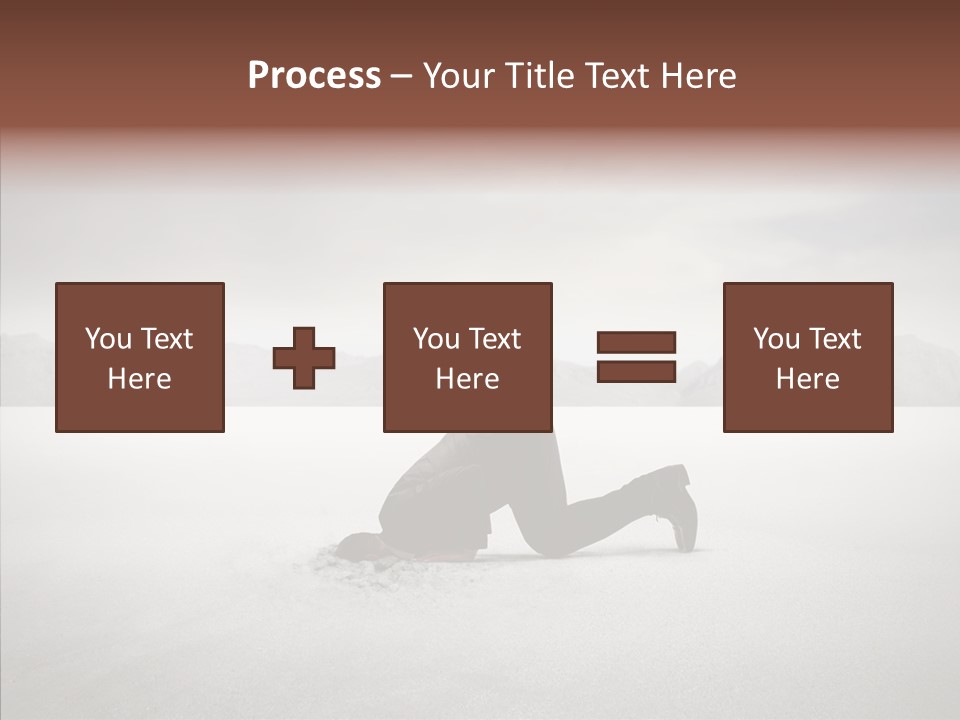 Process – Your Title Text Here

You Text Here

You Text Here

You Text Here